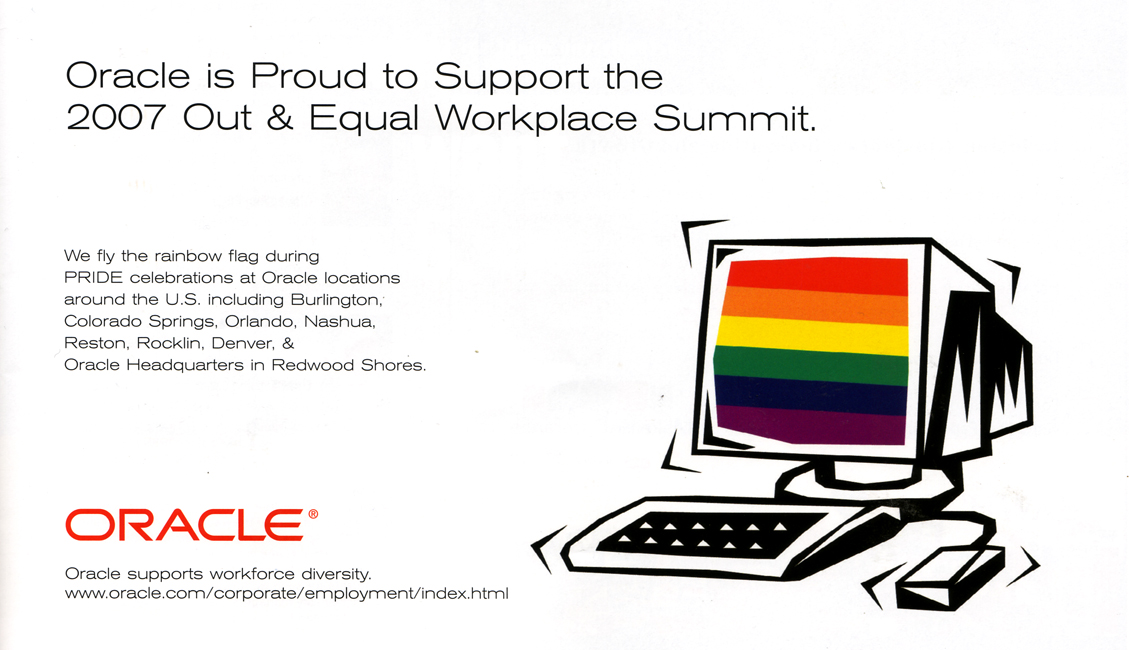 Oracle is Proud to Support the 2007 Out & Equal Workplace Summit.

We fly the rainbow flag during PRIDE celebrations at Oracle locations around the U.S. including Burlington, Colorado Springs, Orlando, Nashua, Reston, Rocklin, Denver, & Oracle Headquarters in Redwood Shores.

ORACLE®

Oracle supports workforce diversity.
www.oracle.com/corporate/employment/index.html